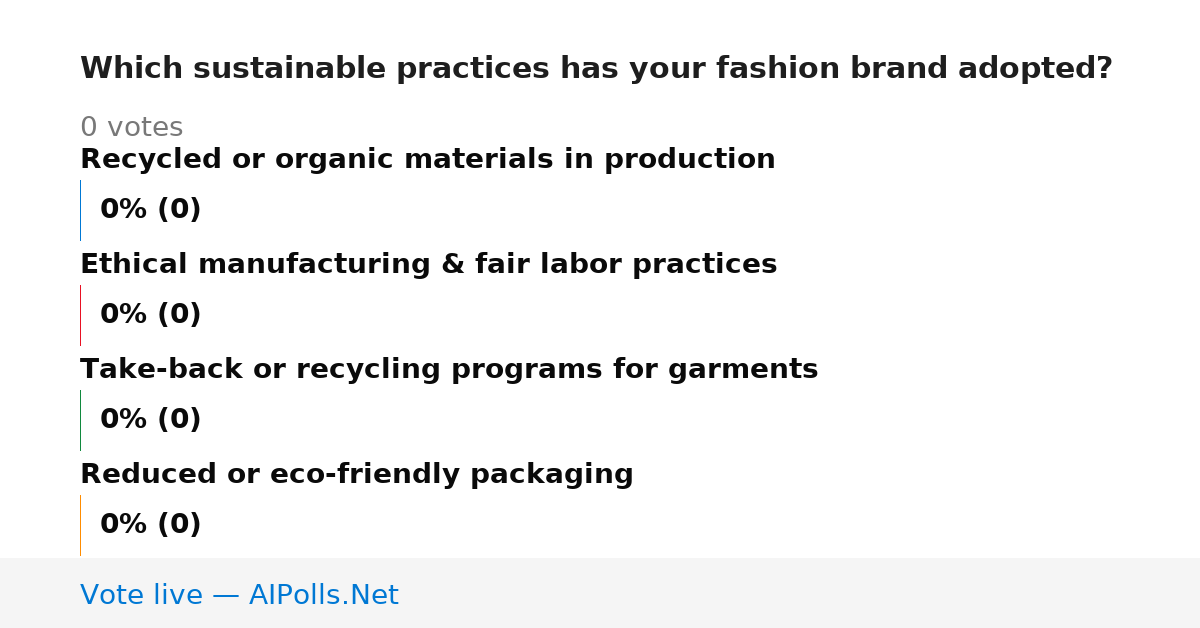 Which sustainable practices has your fashion brand adopted?

0 votes

Recycled or organic materials in production

0% (0)

Ethical manufacturing & fair labor practices

0% (0)

Take-back or recycling programs for garments

0% (0)

Reduced or eco-friendly packaging

0% (0)

Vote live — AIPolls.Net